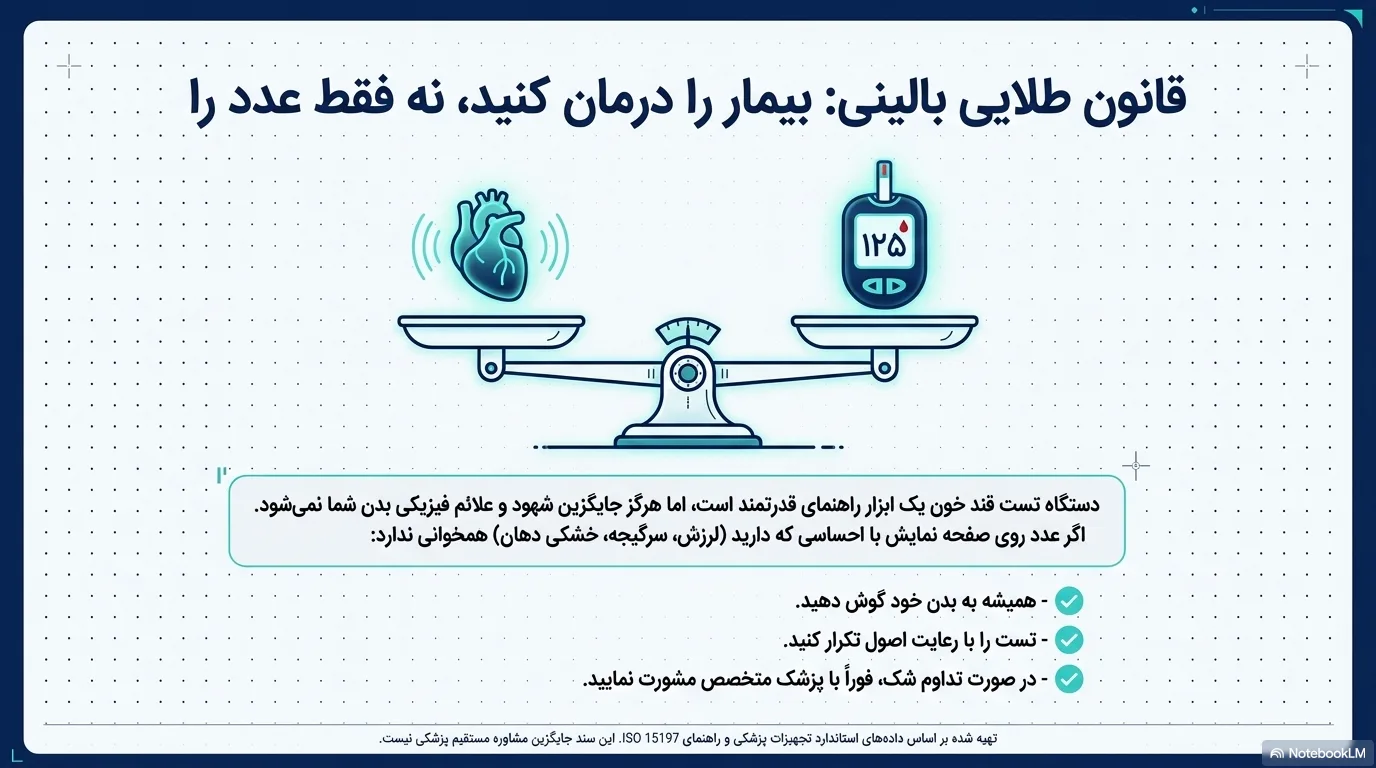 قانون طلایی بالینی: بیمار را درمان کنید، نه فقط عدد را

۱۲۵

دستگاه تست قند خون یک ابزار راهنمای قدرتمند است، اما هرگز جایگزین شهود و علائم فیزیکی بدن شما نمی‌شود. اگر عدد روی صفحه نمایش با احساسی که دارید (لرزش، سرگیجه، خشکی دهان) همخوانی ندارد:

- همیشه به بدن خود گوش دهید.
- تست را با رعایت اصول تکرار کنید.
- در صورت تداوم شک، فوراً با پزشک متخصص مشورت نمایید.

تهیه شده بر اساس داده‌های استاندارد تجهیزات پزشکی و راهنمای ISO 15197. این سند جایگزین مشاوره مستقیم پزشکی نیست.

NotebookLM